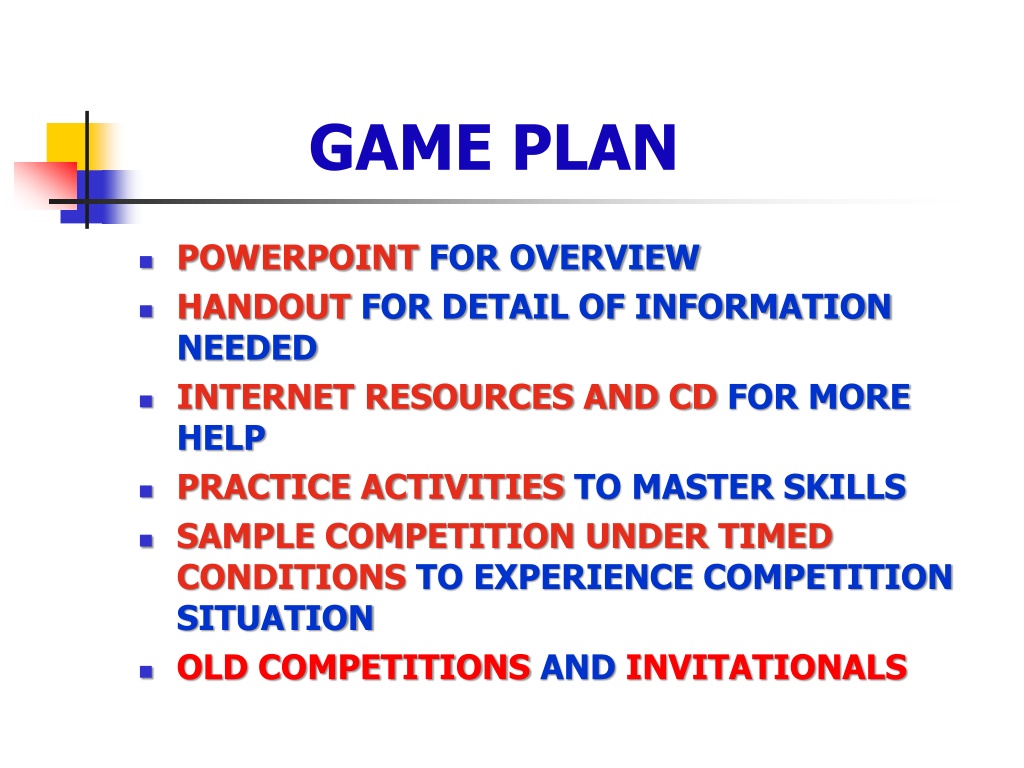 GAME PLAN

- POWERPOINT FOR OVERVIEW
- HANDOUT FOR DETAIL OF INFORMATION NEEDED
- INTERNET RESOURCES AND CD FOR MORE HELP
- PRACTICE ACTIVITIES TO MASTER SKILLS
- SAMPLE COMPETITION UNDER TIMED CONDITIONS TO EXPERIENCE COMPETITION SITUATION
- OLD COMPETITIONS AND INVITATIONALS